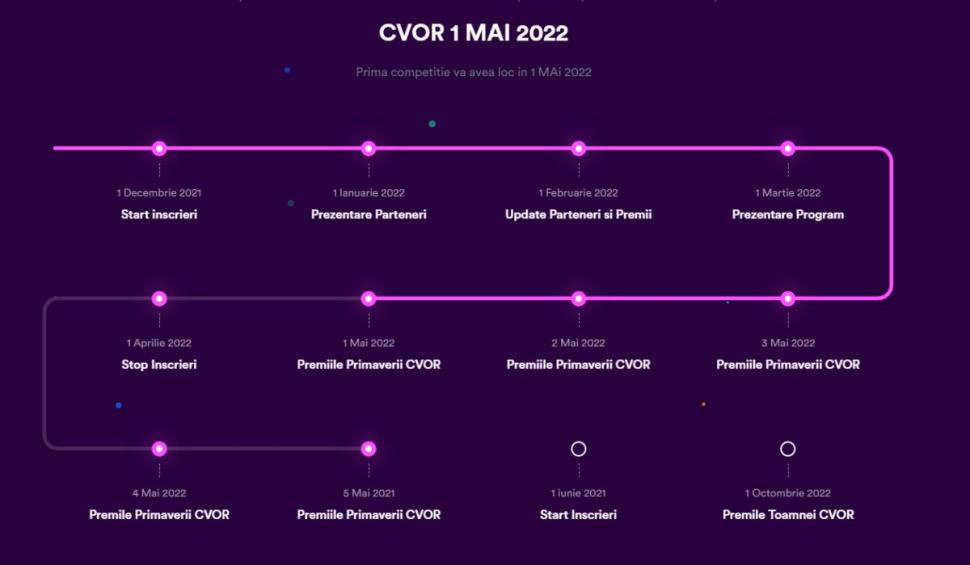 CVOR 1 MAI 2022

Prima competitie va avea loc in 1 MAi 2022

1 Decembrie 2021
Start inscrieri

1 Ianuarie 2022
Prezentare Parteneri

1 Februarie 2022
Update Parteneri si Premii

1 Martie 2022
Prezentare Program

1 Aprilie 2022
Stop Inscrieri

1 Mai 2022
Premiile Primaverii CVOR

2 Mai 2022
Premiile Primaverii CVOR

3 Mai 2022
Premiile Primaverii CVOR

4 Mai 2022
Premile Primaverii CVOR

5 Mai 2021
Premiile Primaverii CVOR

1 iunie 2021
Start Inscrieri

1 Octombrie 2022
Premile Toamnei CVOR